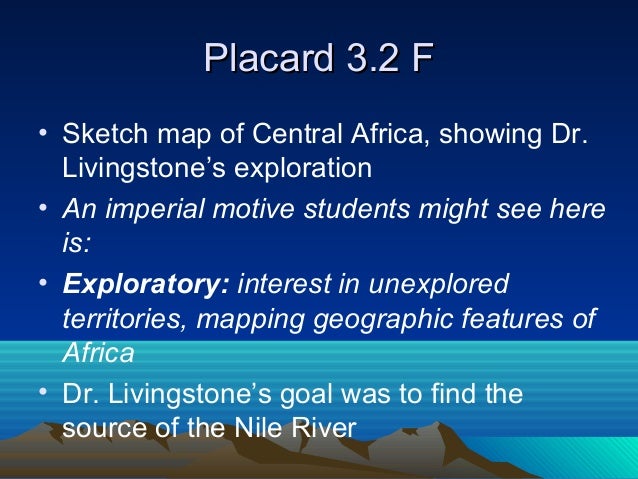 Placard 3.2 F

• Sketch map of Central Africa, showing Dr. Livingstone's exploration

• An imperial motive students might see here is:

• Exploratory: interest in unexplored territories, mapping geographic features of Africa

• Dr. Livingstone's goal was to find the source of the Nile River